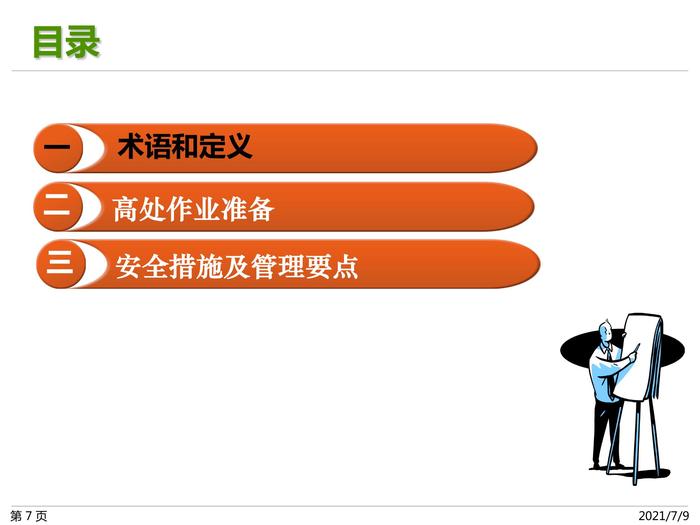 目录

一 术语和定义

二 高处作业准备

三 安全措施及管理要点

第 7 页

2021/7/9